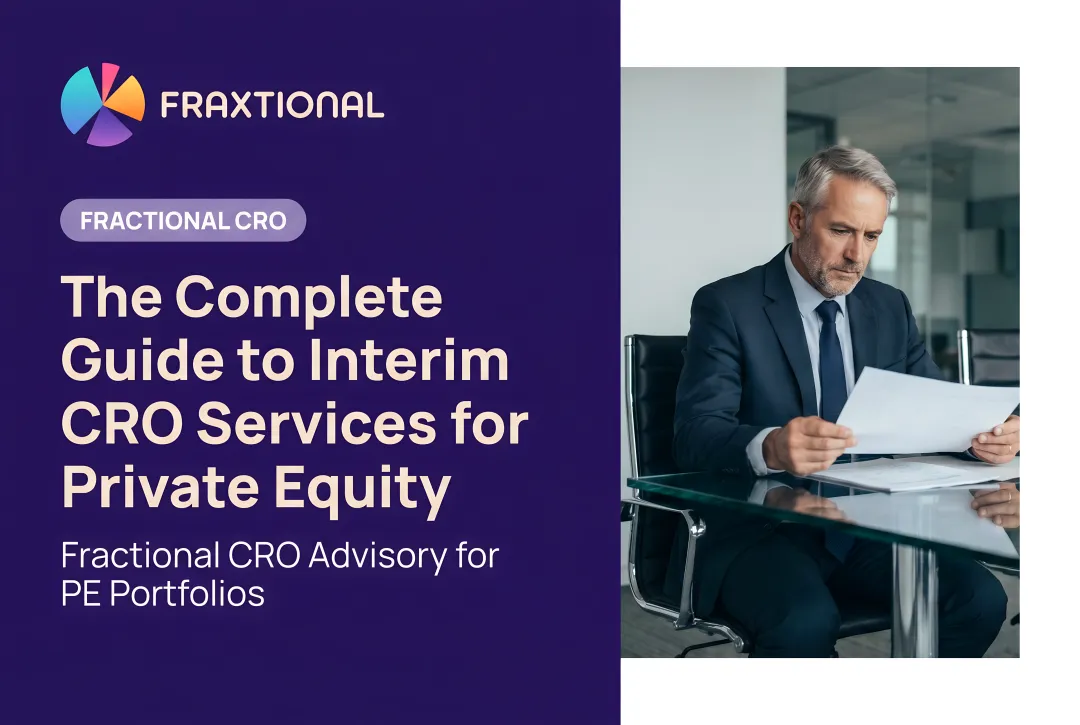 FRAXTIONAL

FRACTIONAL CRO

The Complete Guide to Interim CRO Services for Private Equity

Fractional CRO Advisory for PE Portfolios